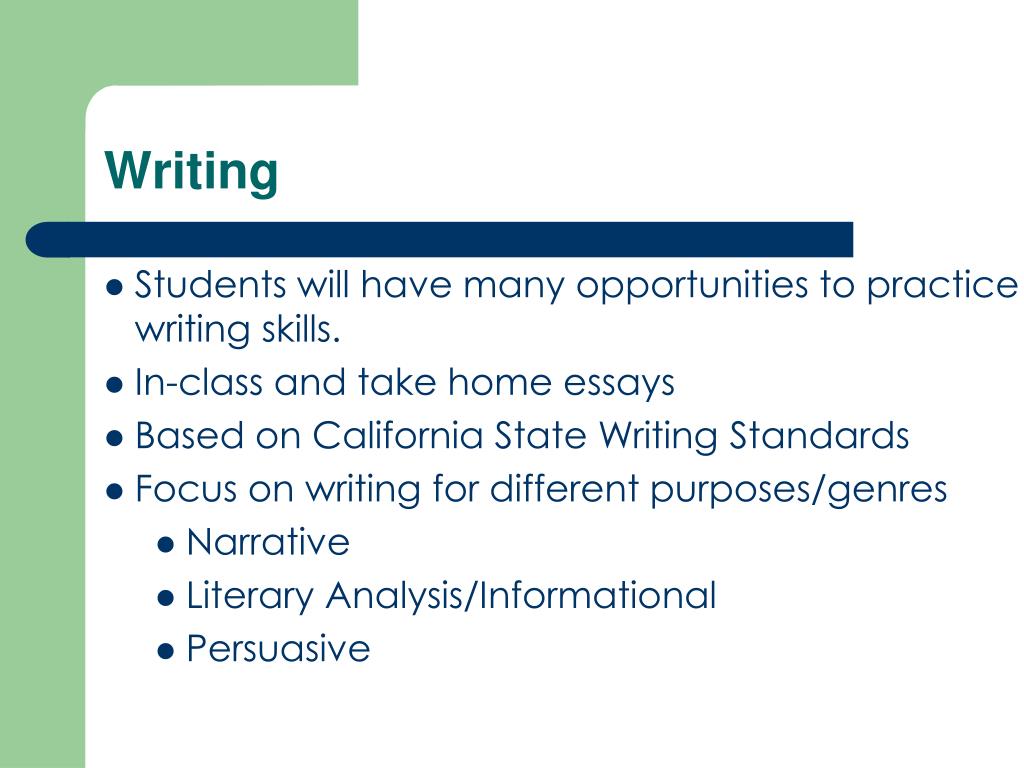 Writing

- Students will have many opportunities to practice writing skills.
- In-class and take home essays
- Based on California State Writing Standards
- Focus on writing for different purposes/genres
  - Narrative
  - Literary Analysis/Informational
  - Persuasive